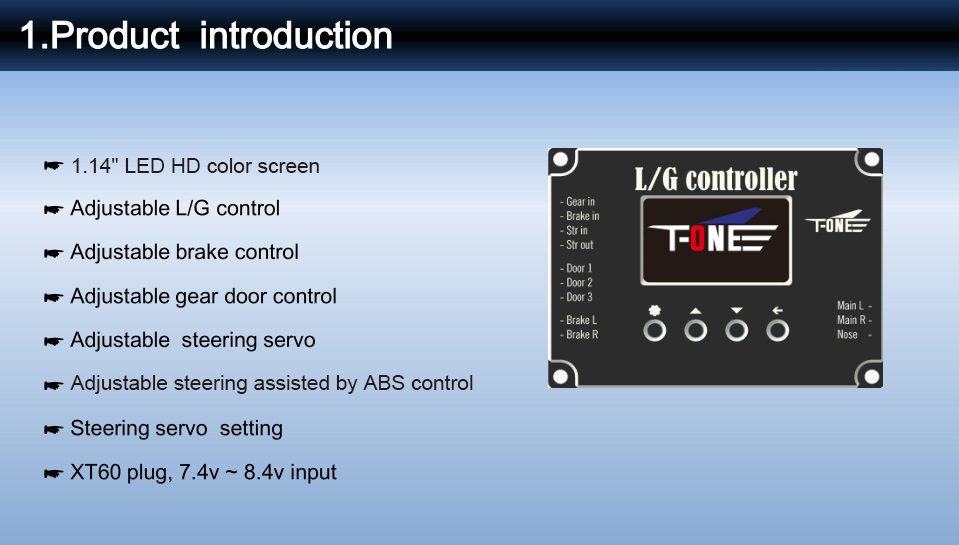 1.Product introduction

☛ 1.14" LED HD color screen

☛ Adjustable L/G control

☛ Adjustable brake control

☛ Adjustable gear door control

☛ Adjustable steering servo

☛ Adjustable steering assisted by ABS control

☛ Steering servo setting

☛ XT60 plug, 7.4v ~ 8.4v input

L/G controller

- Gear in
- Brake in
- Str in
- Str out

- Door 1
- Door 2
- Door 3

- Brake L
- Brake R

T-ONE

T-ONE

Main L -
Main R -
Nose -